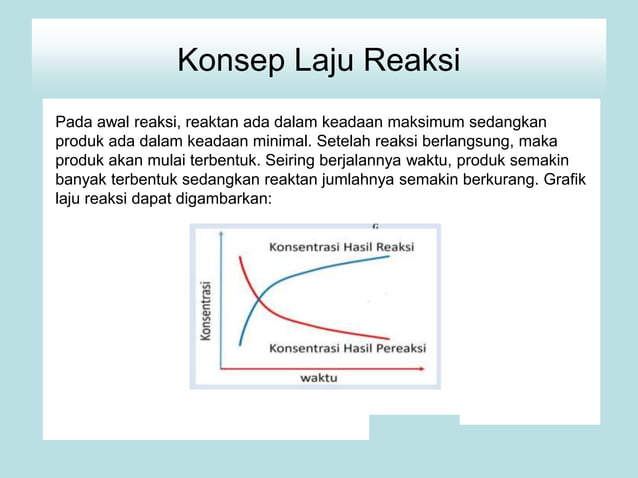 Konsep Laju Reaksi

Pada awal reaksi, reaktan ada dalam keadaan maksimum sedangkan produk ada dalam keadaan minimal. Setelah reaksi berlangsung, maka produk akan mulai terbentuk. Seiring berjalannya waktu, produk semakin banyak terbentuk sedangkan reaktan jumlahnya semakin berkurang. Grafik laju reaksi dapat digambarkan:

Konsentrasi Hasil Reaksi
Konsentrasi
Konsentrasi Hasil Pereaksi
waktu